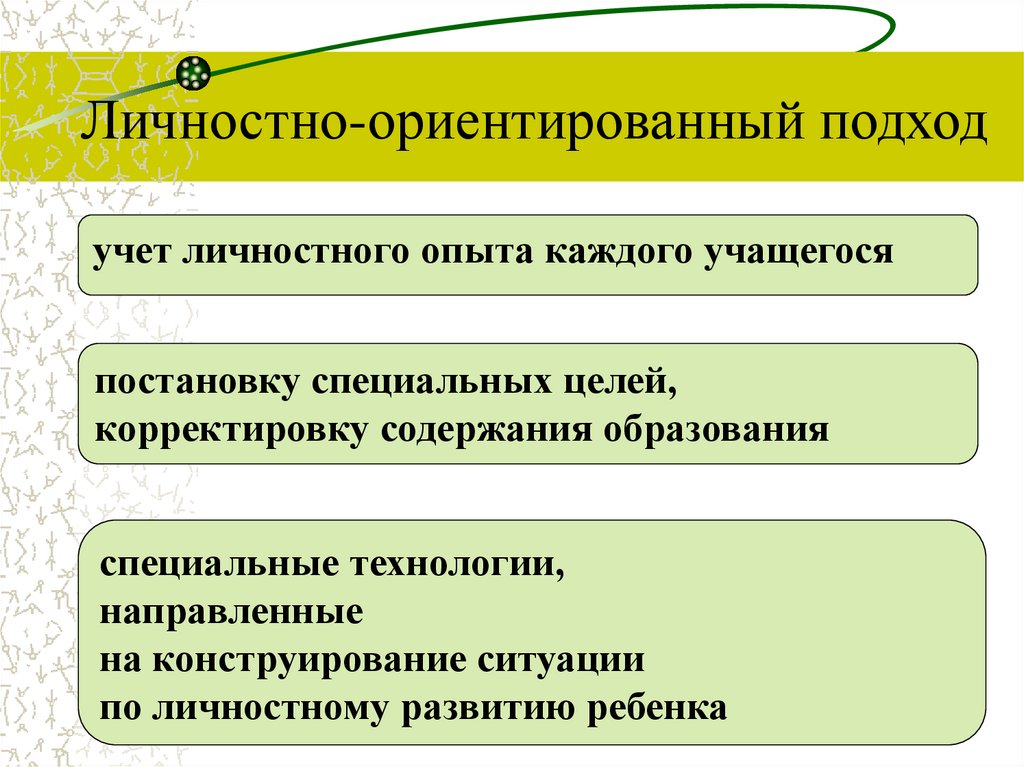 Личностно-ориентированный подход

учет личностного опыта каждого учащегося

постановку специальных целей, корректировку содержания образования

специальные технологии, направленные на конструирование ситуации по личностному развитию ребенка